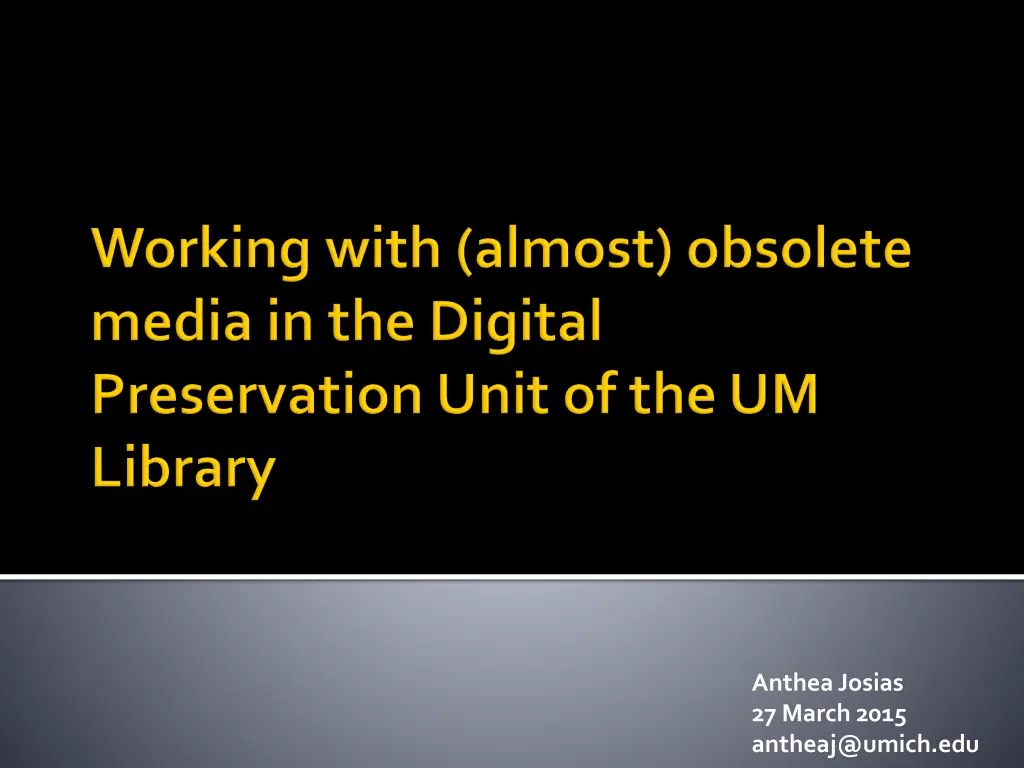 Working with (almost) obsolete media in the Digital Preservation Unit of the UM Library

Anthea Josias
27 March 2015
antheaj@umich.edu